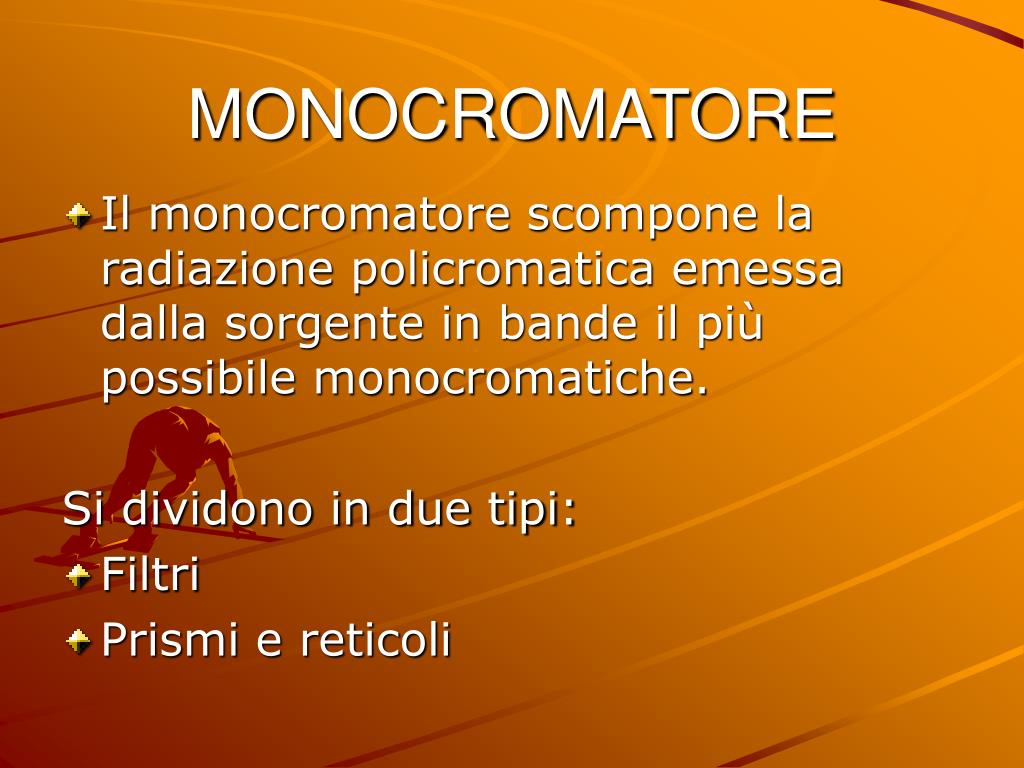 MONOCROMATORE

Il monocromatore scompone la radiazione policromatica emessa dalla sorgente in bande il più possibile monocromatiche.

Si dividono in due tipi:

Filtri

Prismi e reticoli